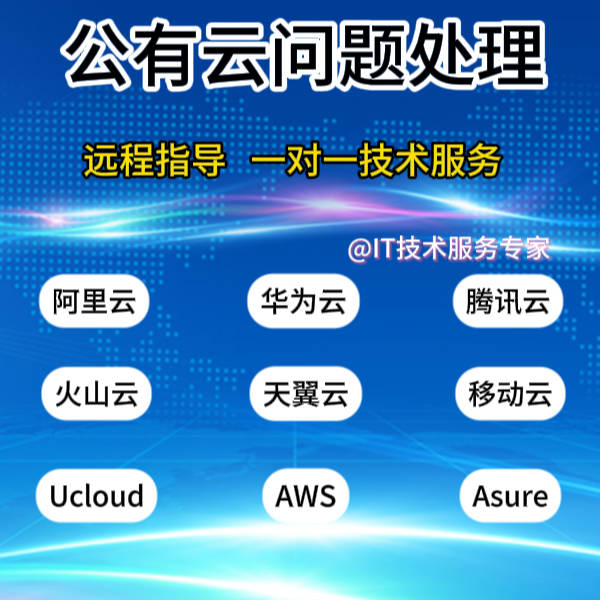 公有云问题处理

远程指导 一对一技术服务

@IT技术服务专家

阿里云 华为云 腾讯云

火山云 天翼云 移动云

Ucloud AWS Asure